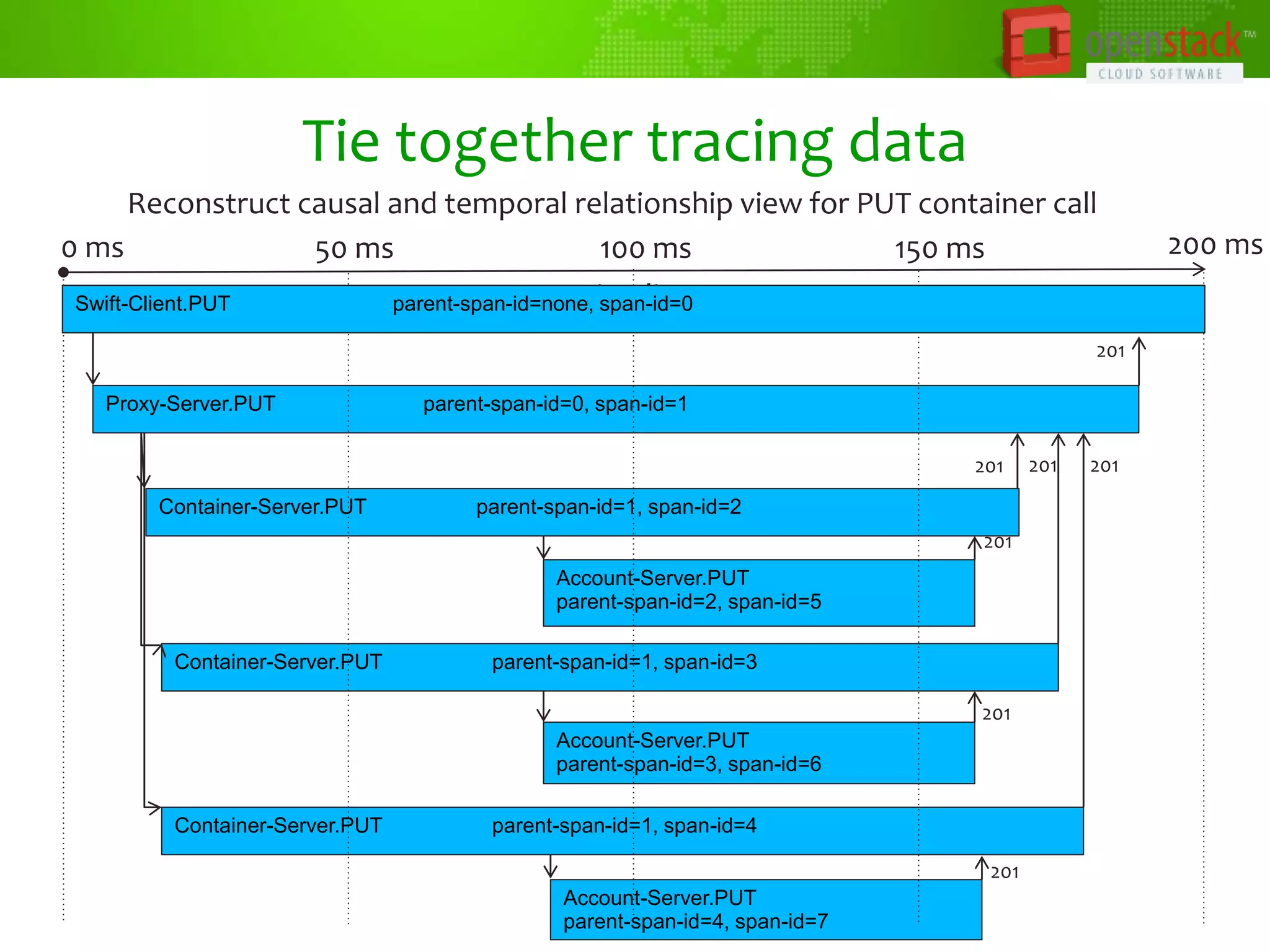 openstack™
CLOUD SOFTWARE

Tie together tracing data

Reconstruct causal and temporal relationship view for PUT container call

0 ms 50 ms 100 ms 150 ms 200 ms

Swift-Client.PUT parent-span-id=none, span-id=0

201

Proxy-Server.PUT parent-span-id=0, span-id=1

201 201 201

Container-Server.PUT parent-span-id=1, span-id=2

201

Account-Server.PUT
parent-span-id=2, span-id=5

Container-Server.PUT parent-span-id=1, span-id=3

201

Account-Server.PUT
parent-span-id=3, span-id=6

Container-Server.PUT parent-span-id=1, span-id=4

201

Account-Server.PUT
parent-span-id=4, span-id=7